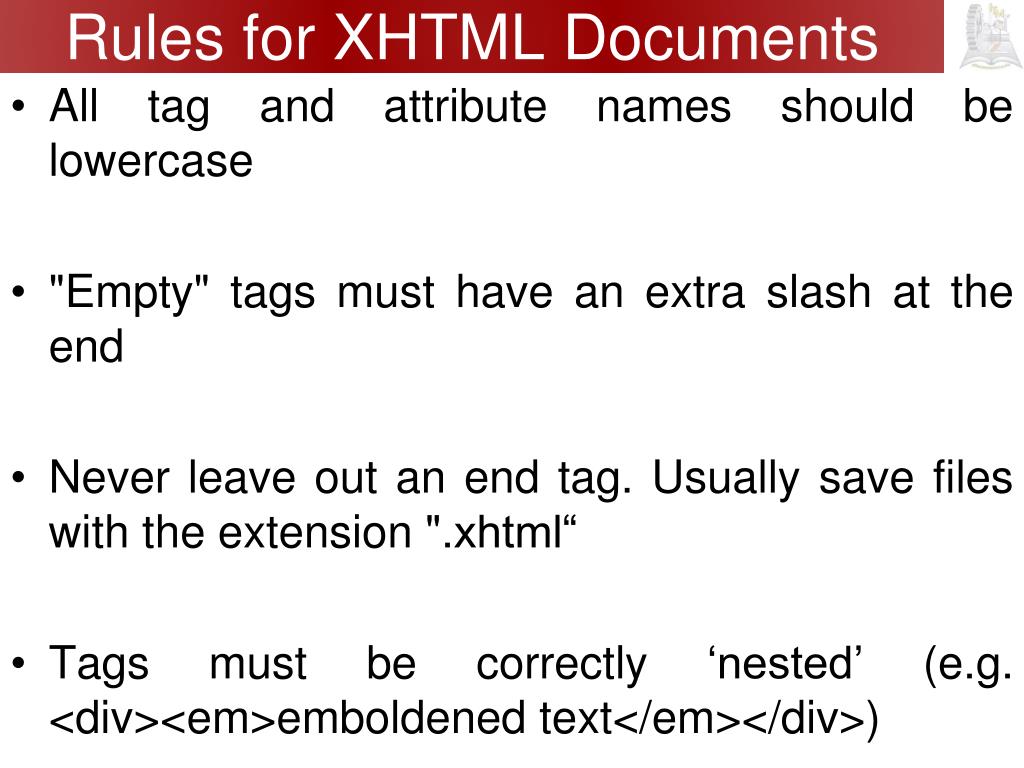 Rules for XHTML Documents

• All tag and attribute names should be lowercase

• "Empty" tags must have an extra slash at the end

• Never leave out an end tag. Usually save files with the extension ".xhtml“

• Tags must be correctly ‘nested’ (e.g. <div><em>emboldened text</em></div>)